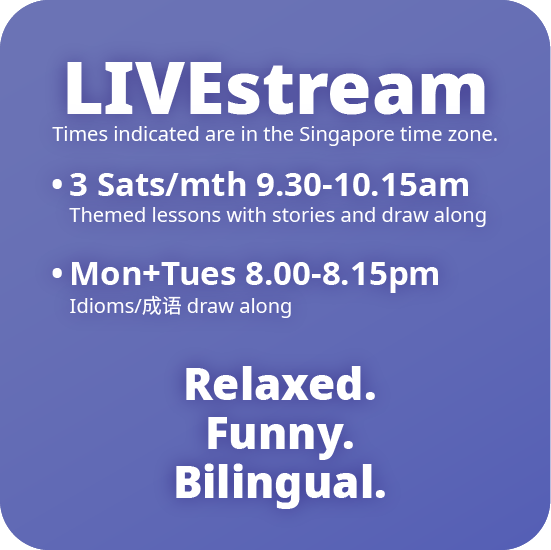 LIVEstream
Times indicated are in the Singapore time zone.

• 3 Sats/mth 9.30-10.15am
Themed lessons with stories and draw along

• Mon+Tues 8.00-8.15pm
Idioms/成语 draw along

Relaxed.
Funny.
Bilingual.